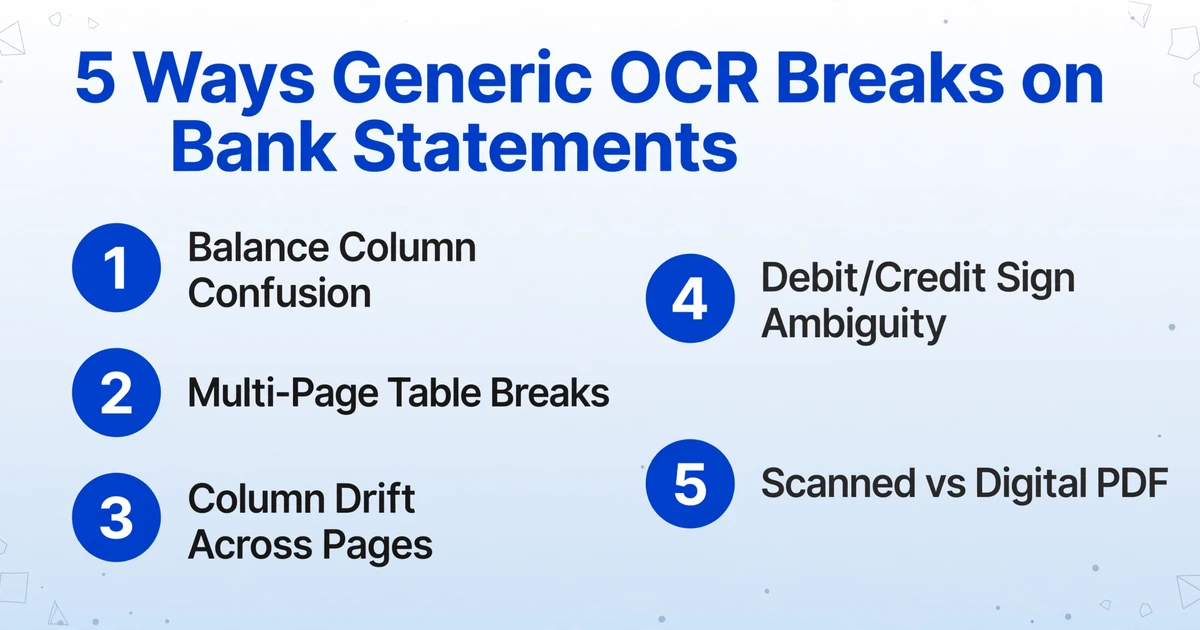 5 Ways Generic OCR Breaks on Bank Statements

1 Balance Column Confusion

2 Multi-Page Table Breaks

3 Column Drift Across Pages

4 Debit/Credit Sign Ambiguity

5 Scanned vs Digital PDF